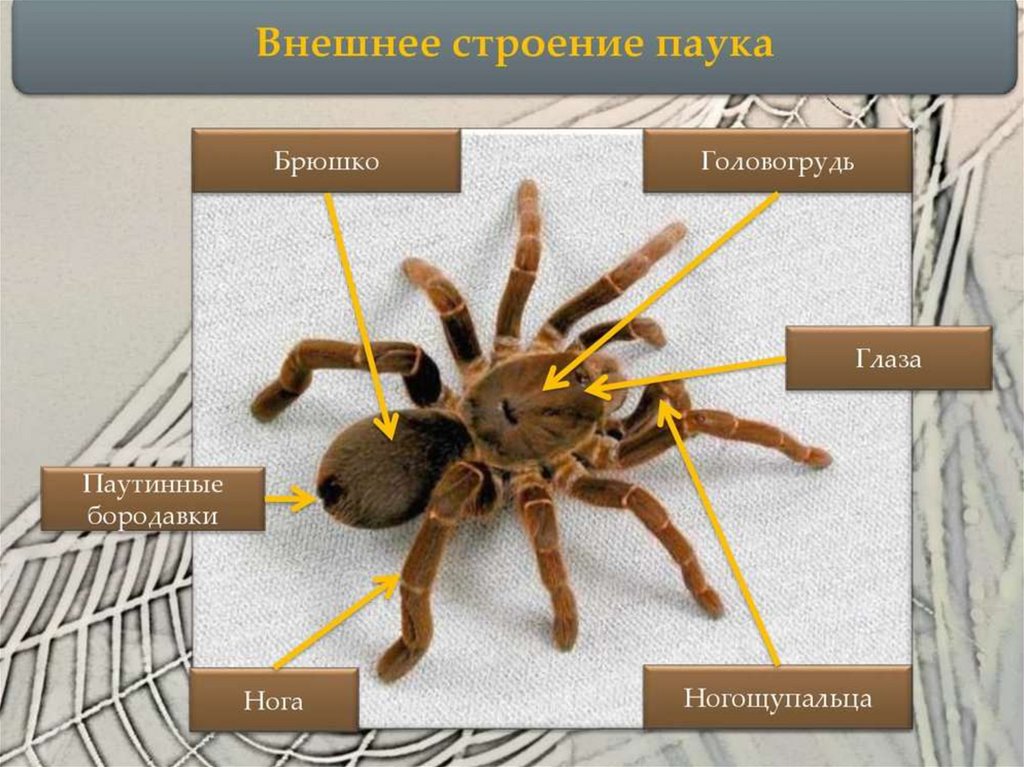 Внешнее строение паука

Брюшко

Головогрудь

Глаза

Паутинные бородавки

Нога

Ногощупальца